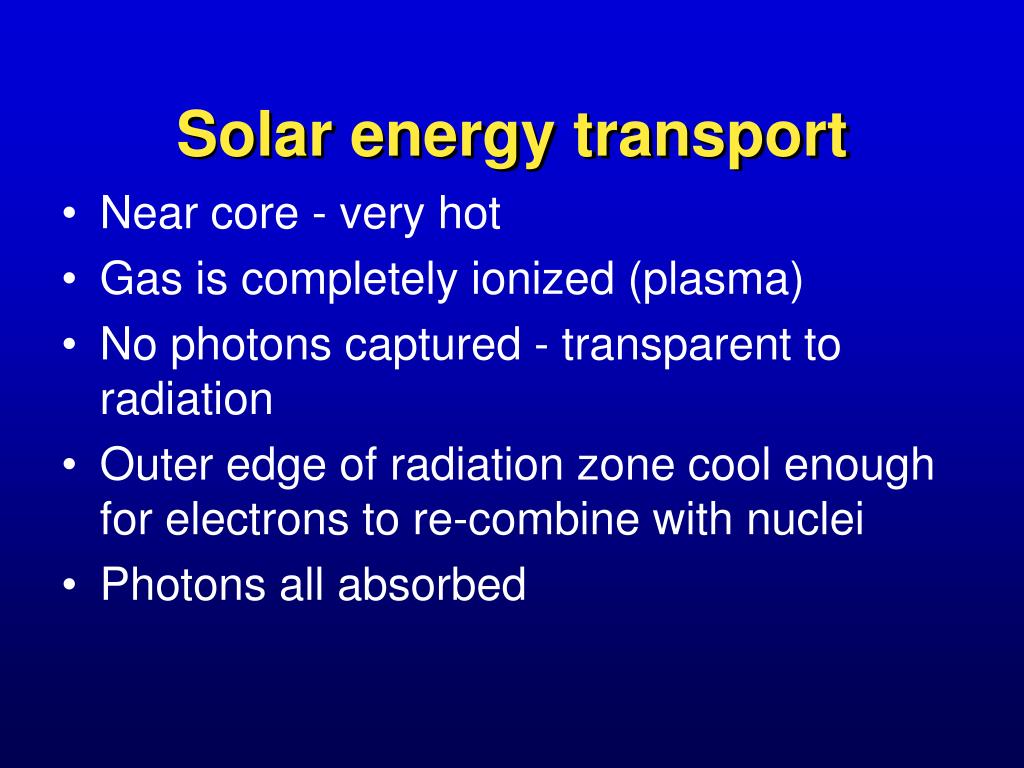 Solar energy transport

• Near core - very hot
• Gas is completely ionized (plasma)
• No photons captured - transparent to radiation
• Outer edge of radiation zone cool enough for electrons to re-combine with nuclei
• Photons all absorbed